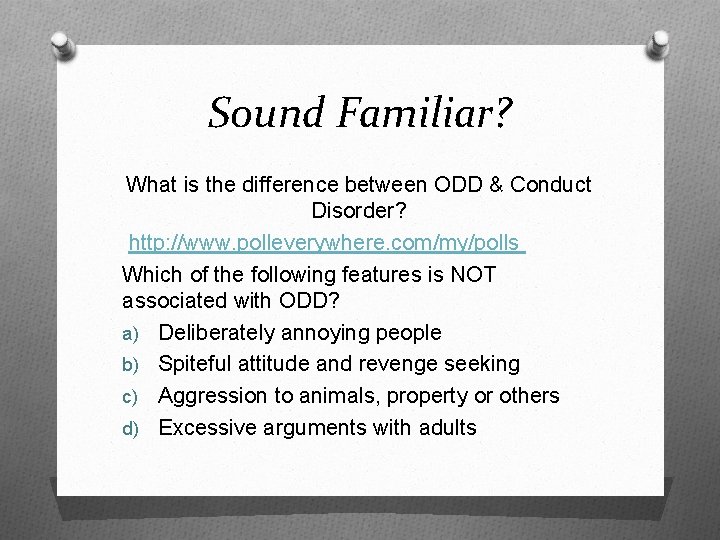 Sound Familiar?

What is the difference between ODD & Conduct Disorder?

http://www.polleverywhere.com/my/polls

Which of the following features is NOT associated with ODD?

a) Deliberately annoying people
b) Spiteful attitude and revenge seeking
c) Aggression to animals, property or others
d) Excessive arguments with adults